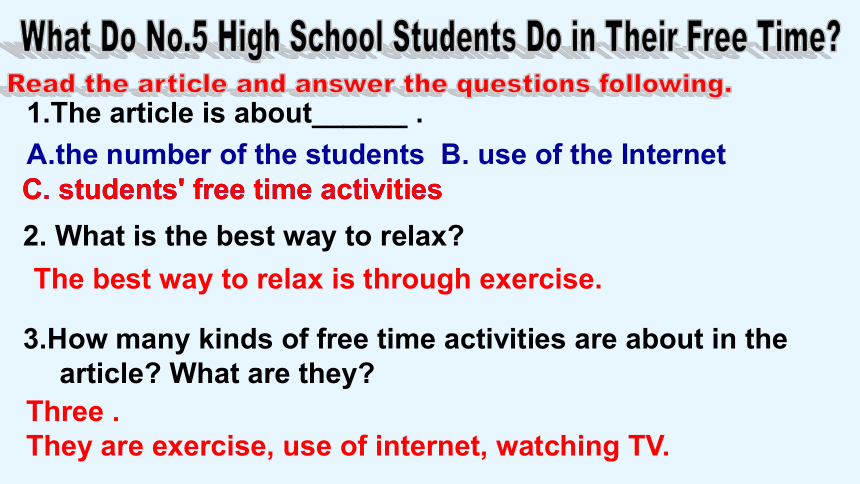 What Do No.5 High School Students Do in Their Free Time?

Read the article and answer the questions following.

1.The article is about______ .

A.the number of the students B. use of the Internet

C. students' free time activities

2. What is the best way to relax?

The best way to relax is through exercise.

3.How many kinds of free time activities are about in the article? What are they?

Three .

They are exercise, use of internet, watching TV.